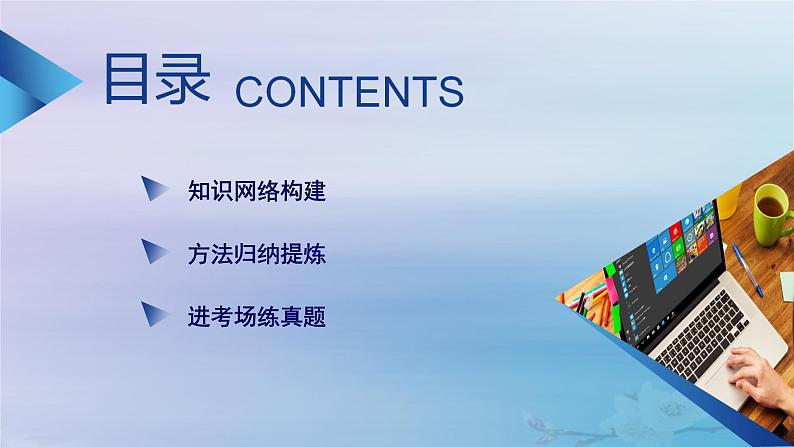 目录 CONTENTS

知识网络构建

方法归纳提炼

进考场练真题